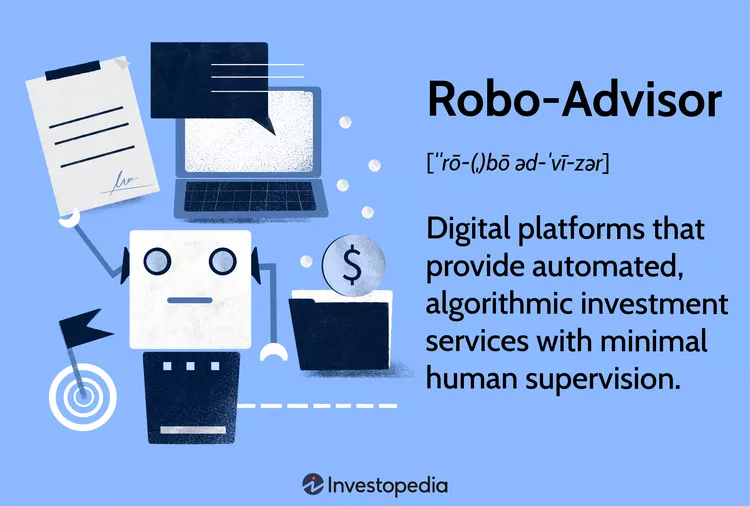 Robo-Advisor

[ˈrō-(ˌ)bō əd-ˈvī-zər]

Digital platforms that provide automated, algorithmic investment services with minimal human supervision.

$

Investopedia